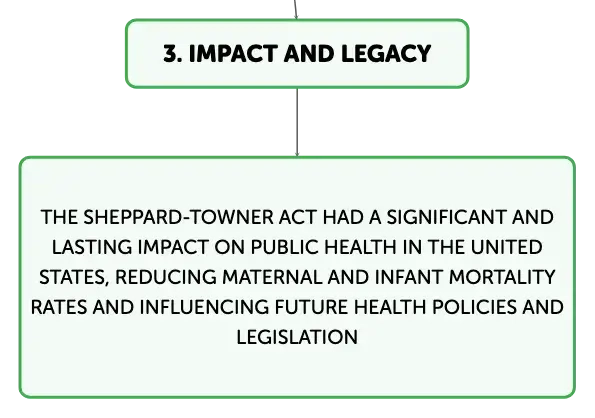 3. IMPACT AND LEGACY

THE SHEPPARD-TOWNER ACT HAD A SIGNIFICANT AND LASTING IMPACT ON PUBLIC HEALTH IN THE UNITED STATES, REDUCING MATERNAL AND INFANT MORTALITY RATES AND INFLUENCING FUTURE HEALTH POLICIES AND LEGISLATION